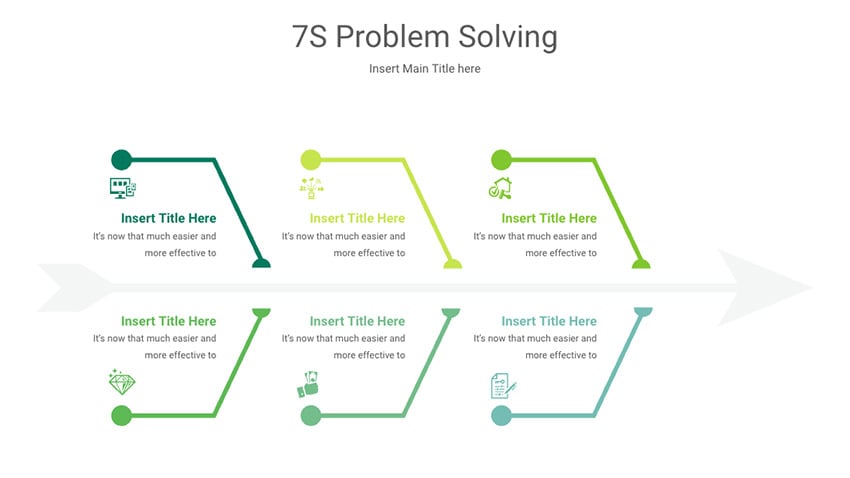 7S Problem Solving

Insert Main Title here

Insert Title Here
It's now that much easier and more effective to

Insert Title Here
It's now that much easier and more effective to

Insert Title Here
It's now that much easier and more effective to

Insert Title Here
It's now that much easier and more effective to

Insert Title Here
It's now that much easier and more effective to

Insert Title Here
It's now that much easier and more effective to